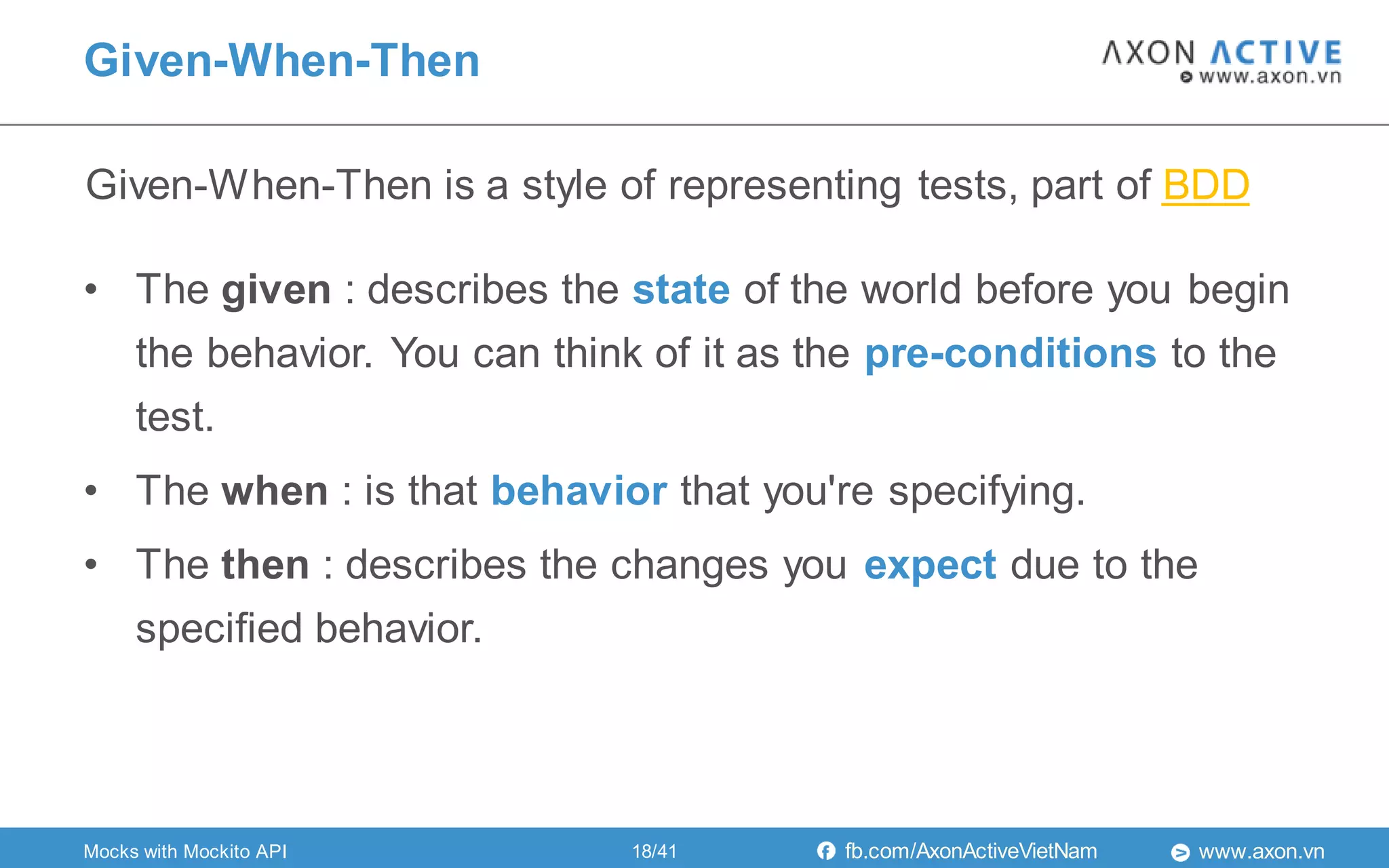 Given-When-Then

AXON ACTIVE
www.axon.vn

Given-When-Then is a style of representing tests, part of BDD

• The given : describes the state of the world before you begin the behavior. You can think of it as the pre-conditions to the test.

• The when : is that behavior that you're specifying.

• The then : describes the changes you expect due to the specified behavior.

Mocks with Mockito API 18/41 fb.com/AxonActiveVietNam www.axon.vn